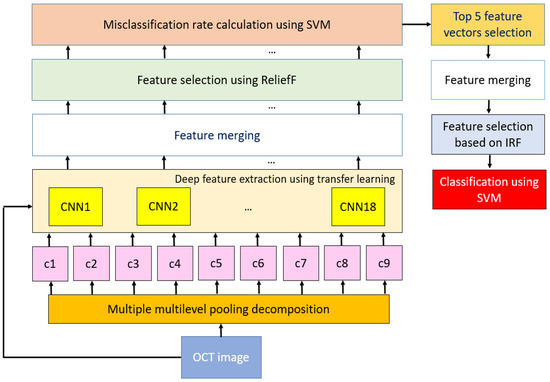 Misclassification rate calculation using SVM

...

Feature selection using ReliefF

...

Feature merging

...

Deep feature extraction using transfer learning

CNN1

CNN2

...

CNN18

c1

c2

c3

c4

c5

c6

c7

c8

c9

Multiple multilevel pooling decomposition

OCT image

Top 5 feature vectors selection

Feature merging

Feature selection based on IRF

Classification using SVM